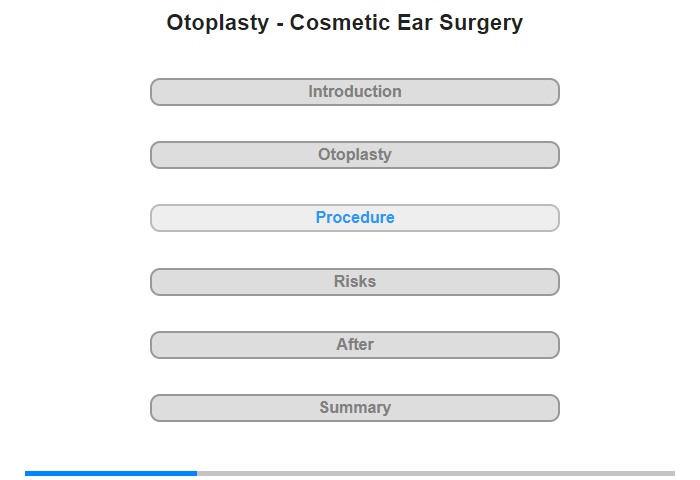 Otoplasty - Cosmetic Ear Surgery

Introduction

Otoplasty

Procedure

Risks

After

Summary